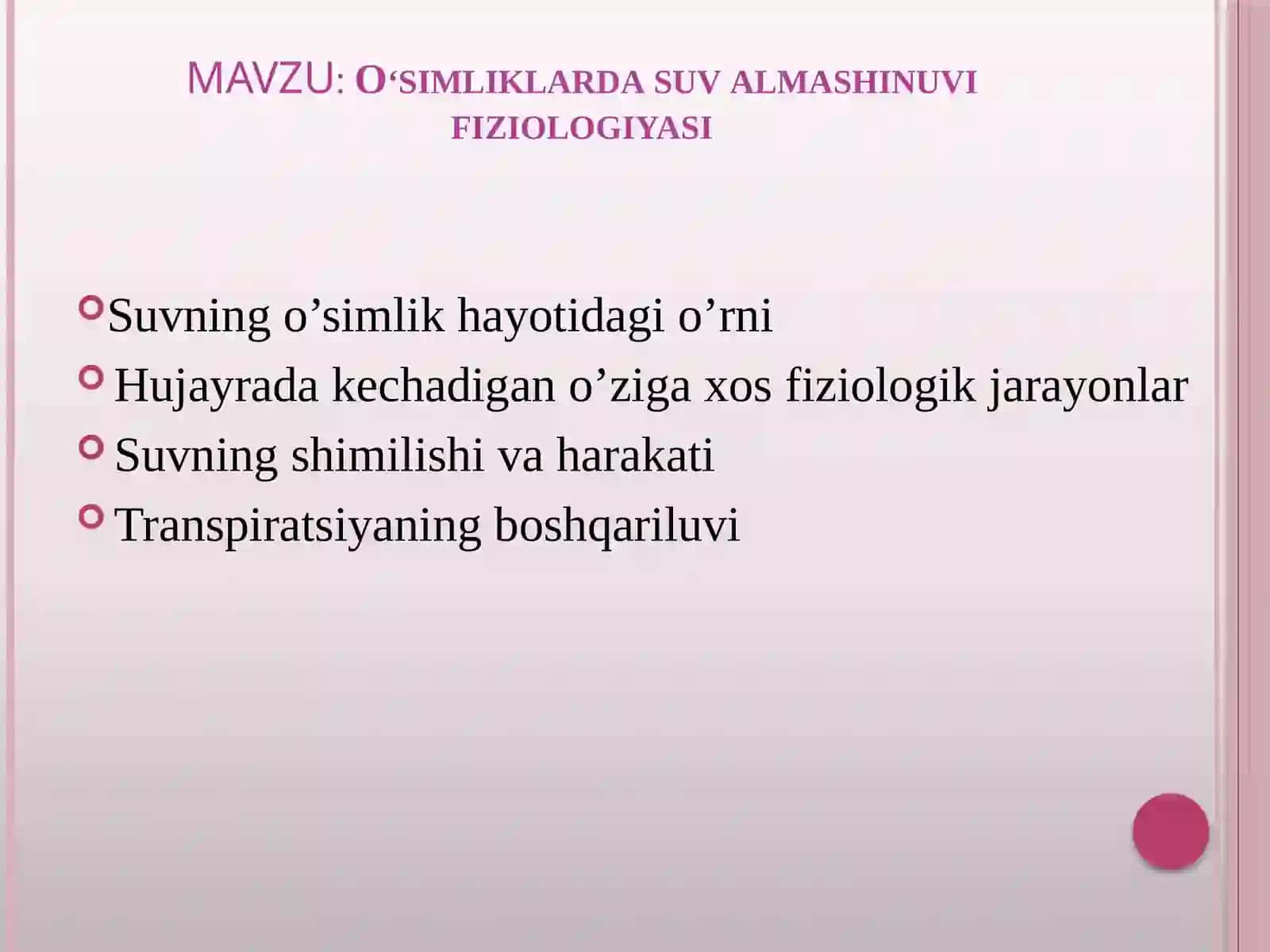 MAVZU: O‘SIMLIKLARDA SUV ALMASHINUVI FIZIOLOGIYASI

Suvning o’simlik hayotidagi o’rni
Hujayrada kechadigan o’ziga xos fiziologik jarayonlar
Suvning shimilishi va harakati
Transpiratsiyaning boshqariluvi